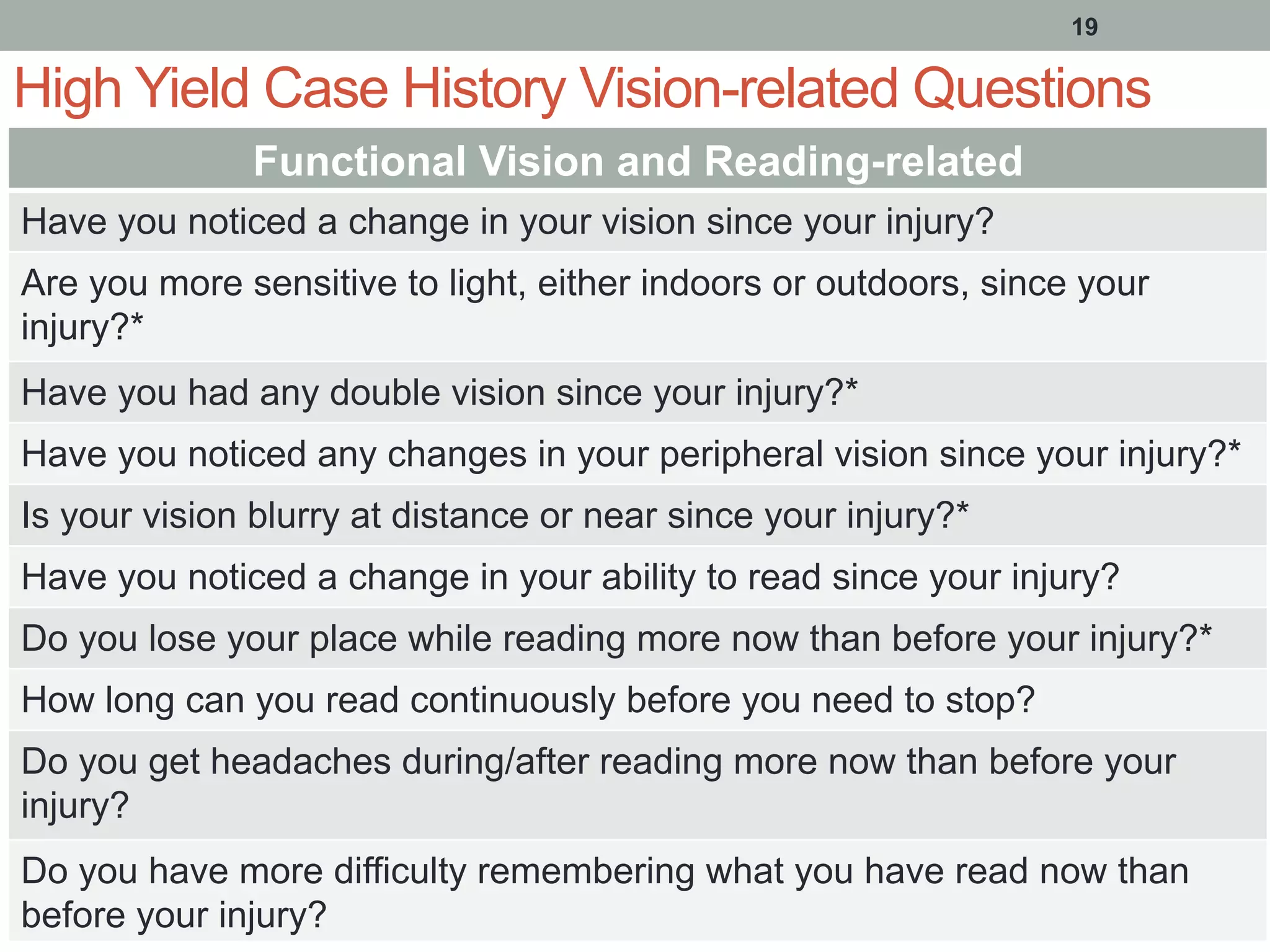 19

High Yield Case History Vision-related Questions

| Functional Vision and Reading-related |
|---|
| Have you noticed a change in your vision since your injury? |
| Are you more sensitive to light, either indoors or outdoors, since your injury?* |
| Have you had any double vision since your injury?* |
| Have you noticed any changes in your peripheral vision since your injury?* |
| Is your vision blurry at distance or near since your injury?* |
| Have you noticed a change in your ability to read since your injury? |
| Do you lose your place while reading more now than before your injury?* |
| How long can you read continuously before you need to stop? |
| Do you get headaches during/after reading more now than before your injury? |
| Do you have more difficulty remembering what you have read now than before your injury? |